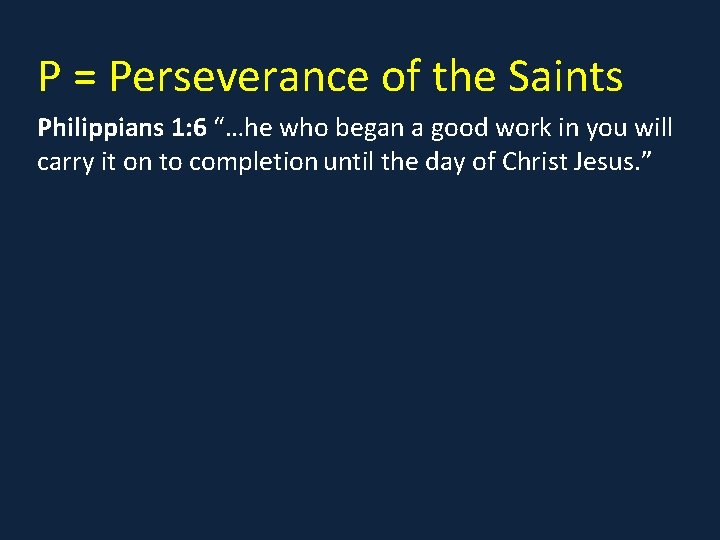 P = Perseverance of the Saints

Philippians 1:6 “…he who began a good work in you will carry it on to completion until the day of Christ Jesus.”